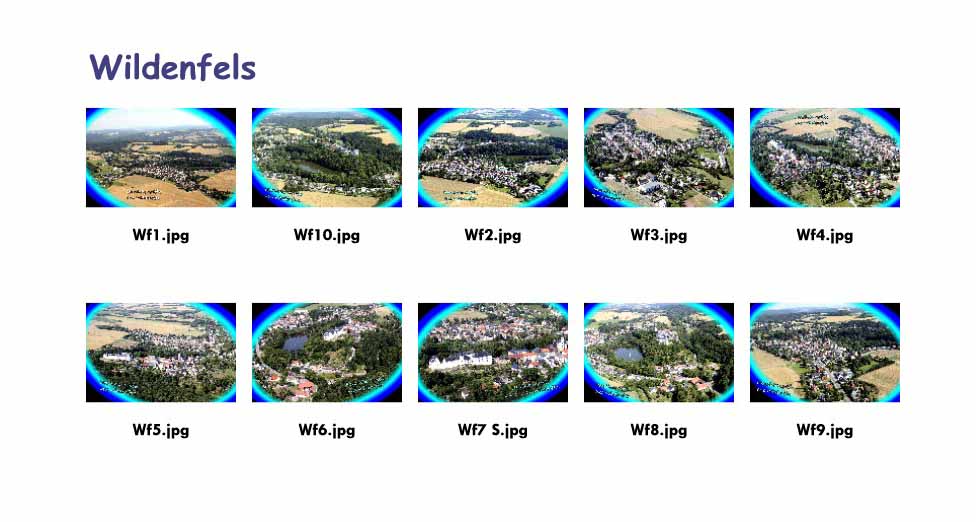 Wildenfels

Wf1.jpg

Wf10.jpg

Wf2.jpg

Wf3.jpg

Wf4.jpg

Wf5.jpg

Wf6.jpg

Wf7 S.jpg

Wf8.jpg

Wf9.jpg